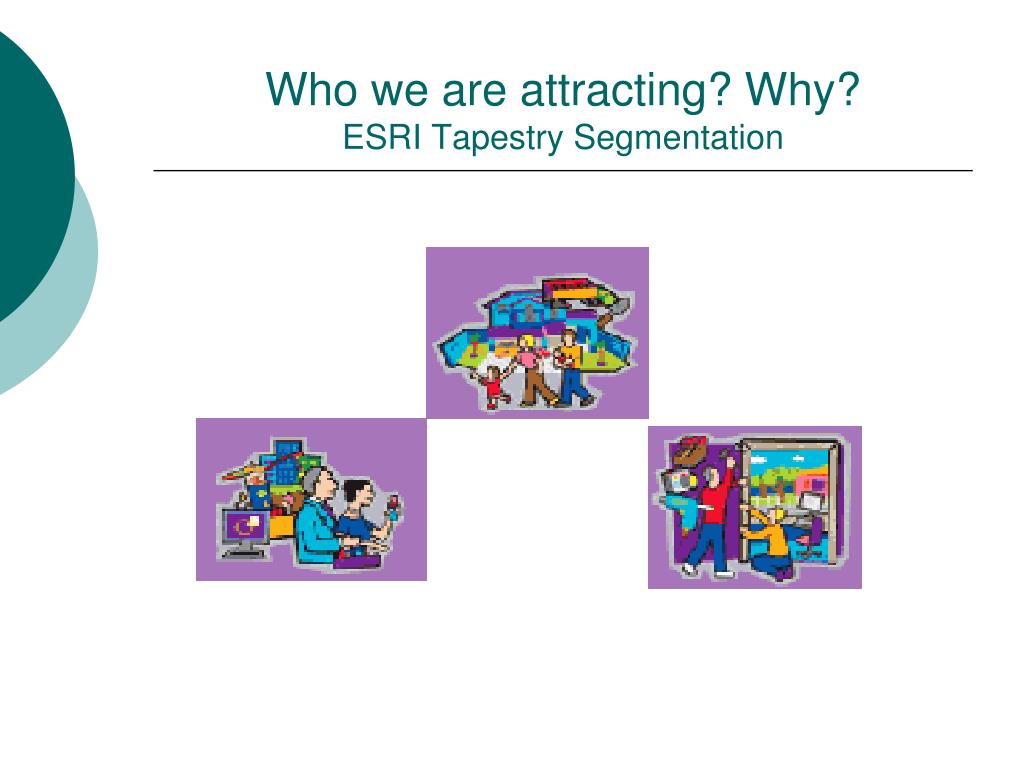 Who we are attracting? Why?
ESRI Tapestry Segmentation